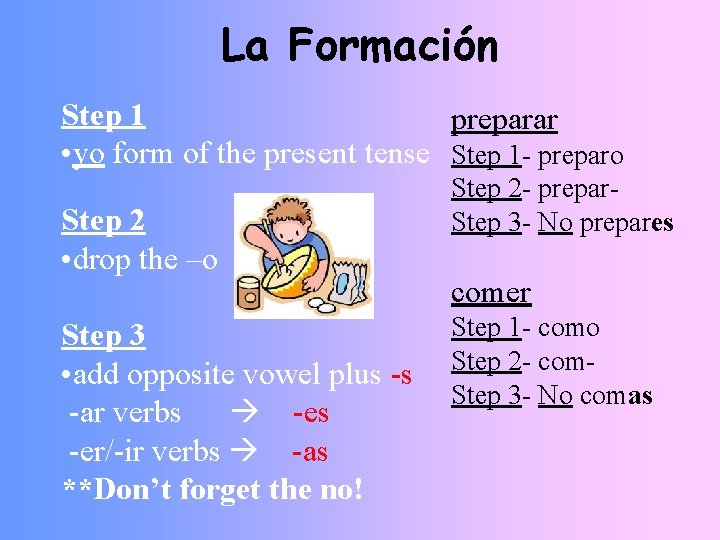 La Formación

Step 1
•yo form of the present tense

Step 2
•drop the –o

Step 3
•add opposite vowel plus -s
-ar verbs → -es
-er/-ir verbs → -as
**Don't forget the no!

preparar
Step 1- preparo
Step 2- prepar-
Step 3- No prepares

comer
Step 1- como
Step 2- com-
Step 3- No comas